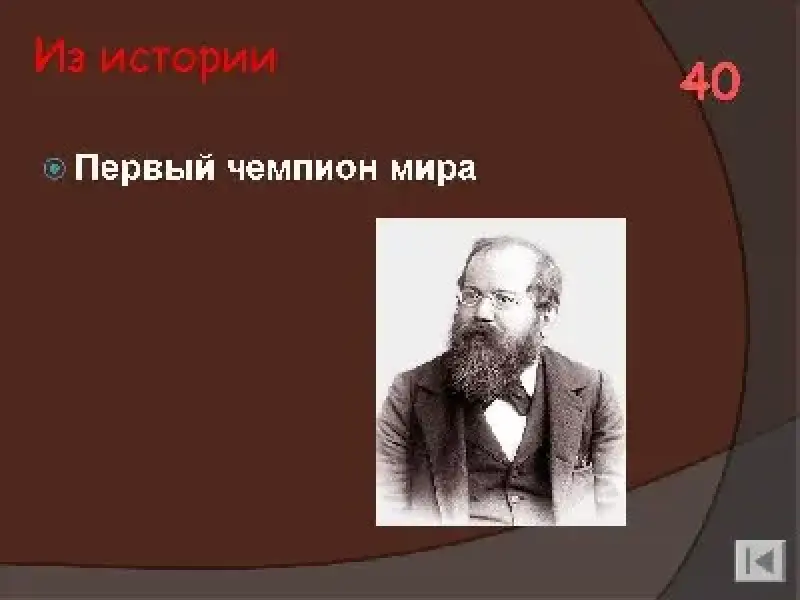 Из истории

40

Первый чемпион мира